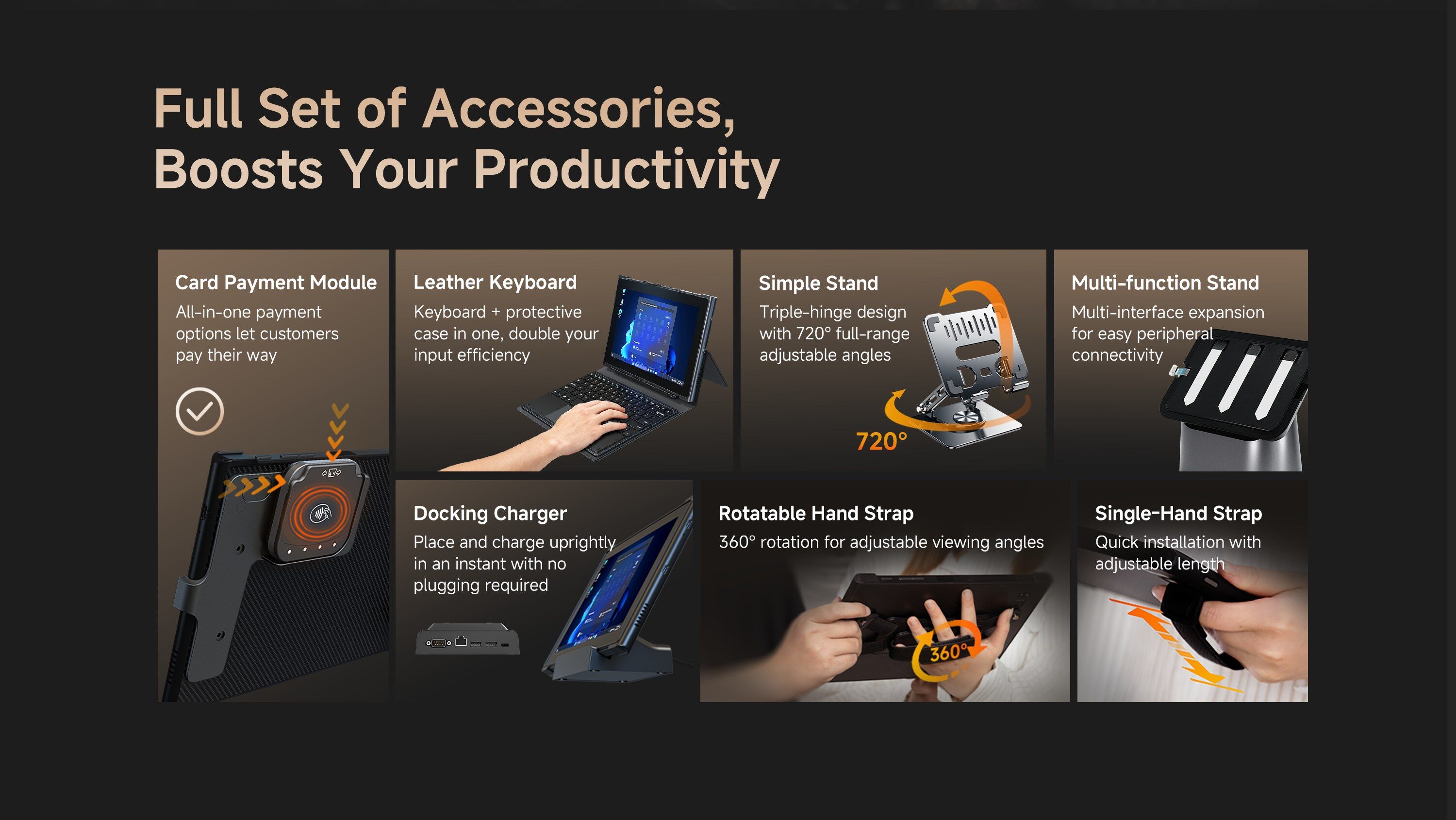 Full Set of Accessories, Boosts Your Productivity

Card Payment Module
All-in-one payment options let customers pay their way

Leather Keyboard
Keyboard + protective case in one, double your input efficiency

Simple Stand
Triple-hinge design with 720° full-range adjustable angles

720°

Multi-function Stand
Multi-interface expansion for easy peripheral connectivity

Docking Charger
Place and charge uprightly in an instant with no plugging required

Rotatable Hand Strap
360° rotation for adjustable viewing angles

360°

Single-Hand Strap
Quick installation with adjustable length